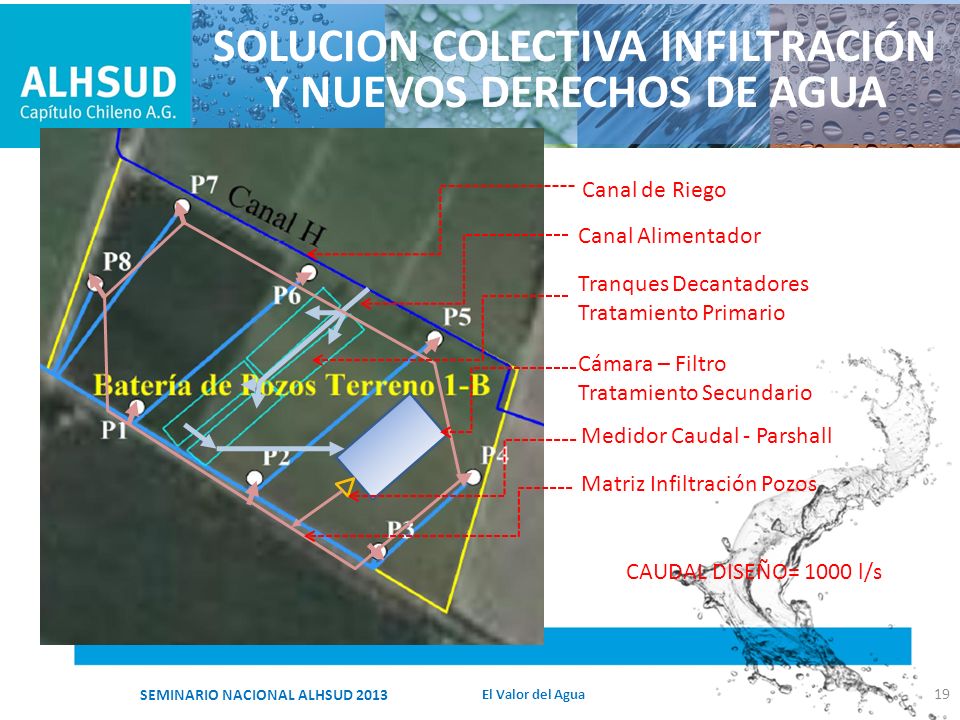 ALHSUD
Capítulo Chileno A.G.

SOLUCION COLECTIVA INFILTRACIÓN Y NUEVOS DERECHOS DE AGUA

P7
Canal H
P8
P6
P5
Batería de Pozos Terreno 1-B
P1
P2
P4
P3

Canal de Riego
Canal Alimentador
Tranques Decantadores
Tratamiento Primario
Cámara – Filtro
Tratamiento Secundario
Medidor Caudal - Parshall
Matriz Infiltración Pozos

CAUDAL DISEÑO= 1000 l/s

SEMINARIO NACIONAL ALHSUD 2013
El Valor del Agua
19